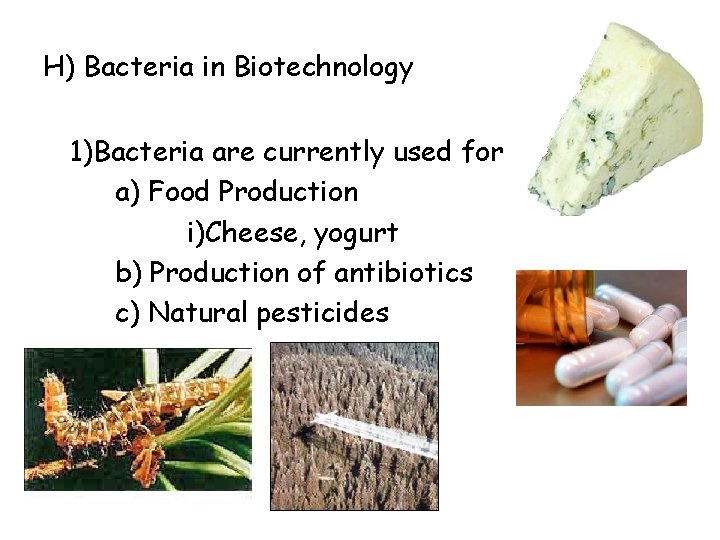 H) Bacteria in Biotechnology

1)Bacteria are currently used for

a) Food Production

i)Cheese, yogurt

b) Production of antibiotics

c) Natural pesticides